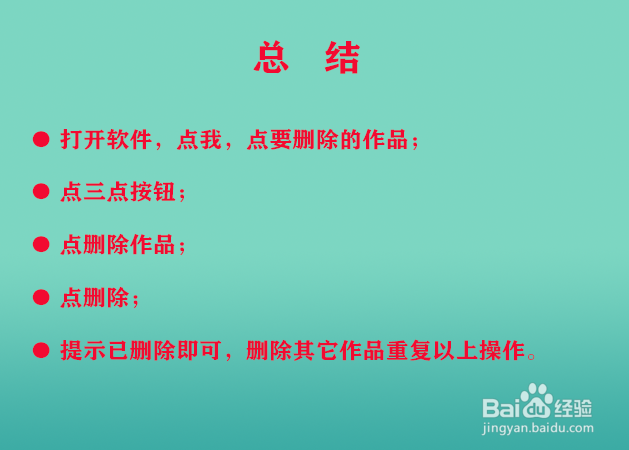 总 结

● 打开软件，点我，点要删除的作品；

● 点三点按钮；

● 点删除作品；

● 点删除；

● 提示已删除即可，删除其它作品重复以上操作。

Baidu经验
jingyan.baidu.com